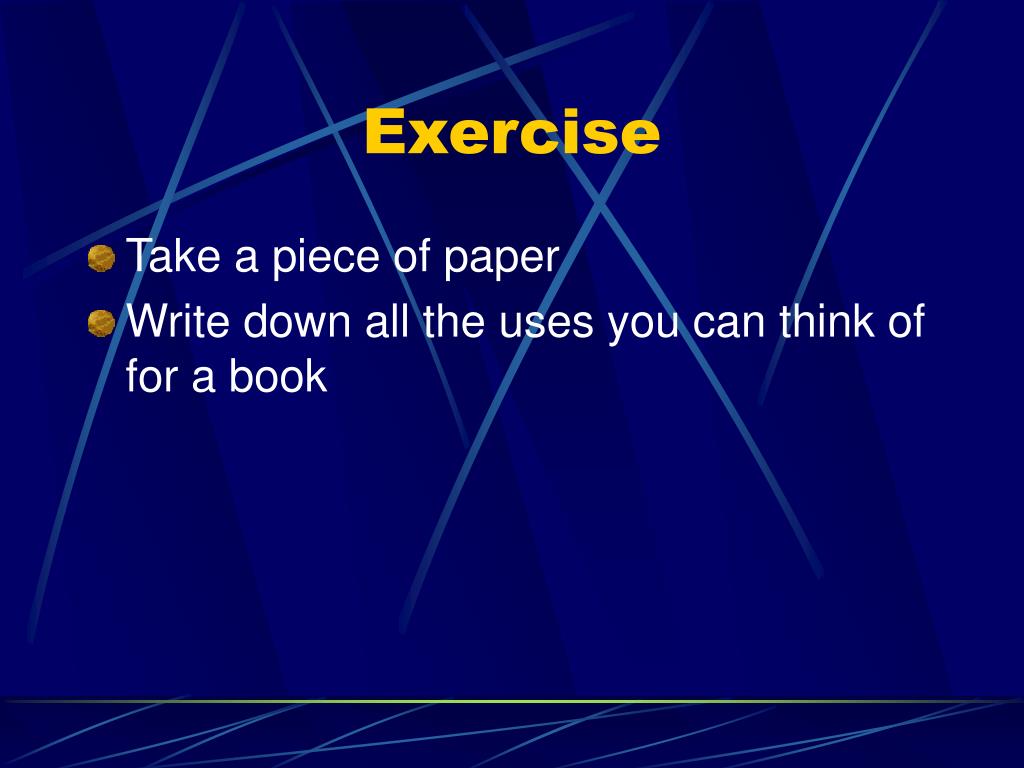 Exercise

Take a piece of paper

Write down all the uses you can think of for a book